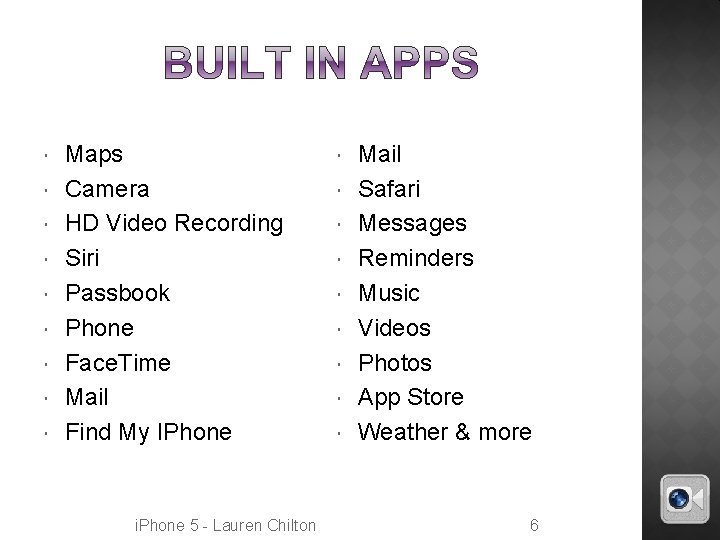 BUILT IN APPS

- Maps
- Camera
- HD Video Recording
- Siri
- Passbook
- Phone
- FaceTime
- Mail
- Find My IPhone

- Mail
- Safari
- Messages
- Reminders
- Music
- Videos
- Photos
- App Store
- Weather & more

iPhone 5 - Lauren Chilton

6